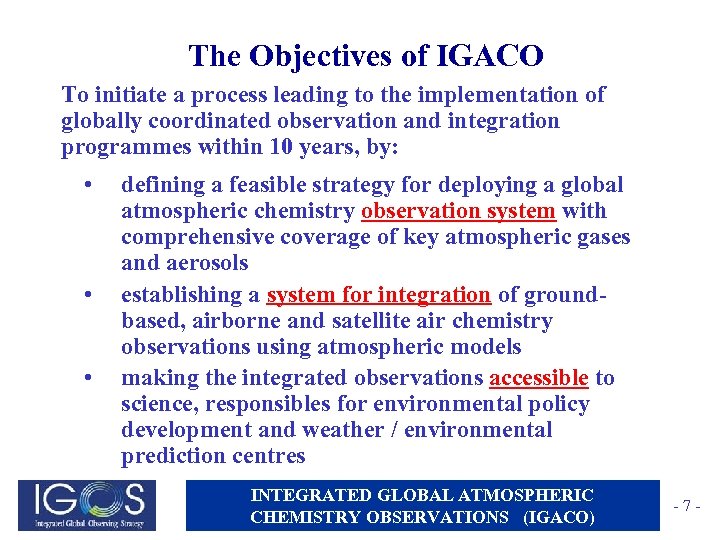 The Objectives of IGACO

To initiate a process leading to the implementation of globally coordinated observation and integration programmes within 10 years, by:

• defining a feasible strategy for deploying a global atmospheric chemistry observation system with comprehensive coverage of key atmospheric gases and aerosols

• establishing a system for integration of ground-based, airborne and satellite air chemistry observations using atmospheric models

• making the integrated observations accessible to science, responsibles for environmental policy development and weather / environmental prediction centres

IGOS
Integrated Global Observing Strategy

INTEGRATED GLOBAL ATMOSPHERIC CHEMISTRY OBSERVATIONS (IGACO)

- 7 -